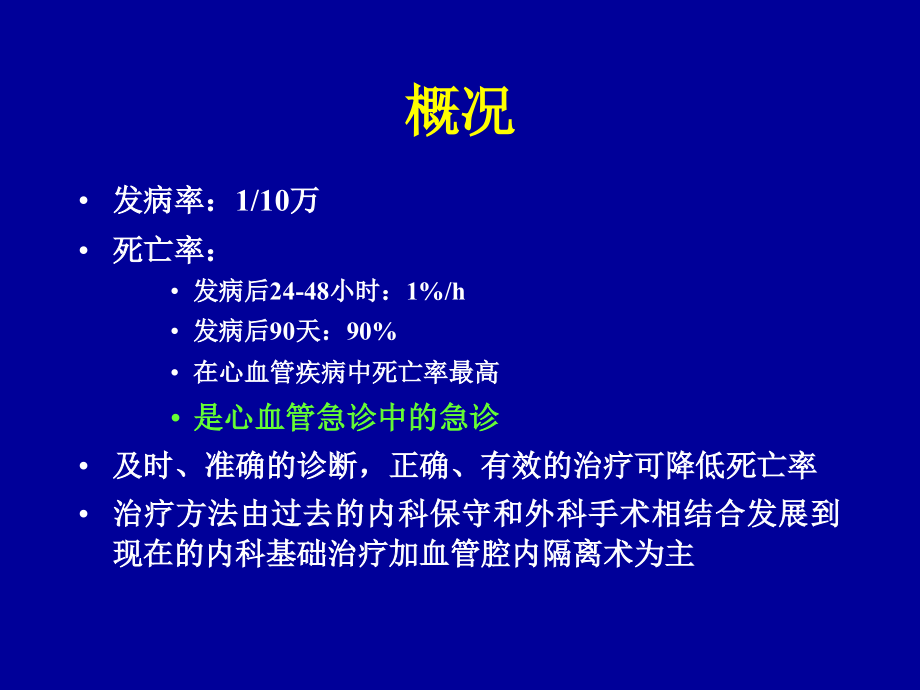 概况

• 发病率：1/10万
• 死亡率：
  • 发病后24-48小时：1%/h
  • 发病后90天：90%
  • 在心血管疾病中死亡率最高
  • 是心血管急诊中的急诊
• 及时、准确的诊断，正确、有效的治疗可降低死亡率
• 治疗方法由过去的内科保守和外科手术相结合发展到现在的内科基础治疗加血管腔内隔离术为主